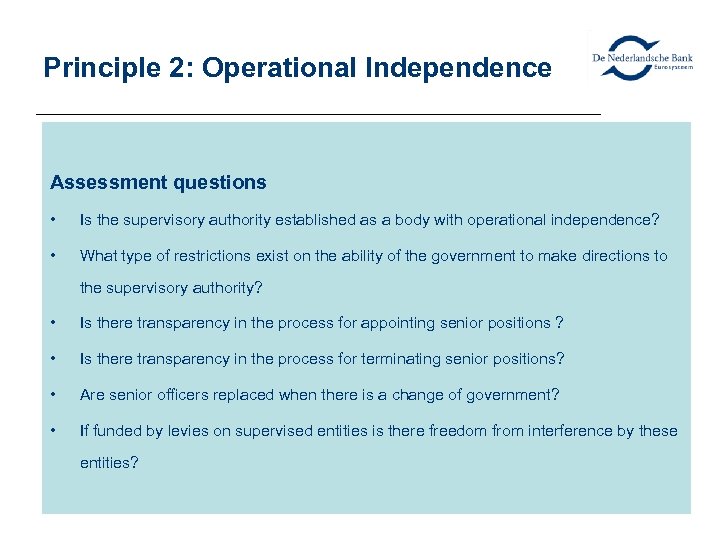 Principle 2: Operational Independence

De Nederlandsche Bank
Eurosysteem

Assessment questions

• Is the supervisory authority established as a body with operational independence?

• What type of restrictions exist on the ability of the government to make directions to the supervisory authority?

• Is there transparency in the process for appointing senior positions ?

• Is there transparency in the process for terminating senior positions?

• Are senior officers replaced when there is a change of government?

• If funded by levies on supervised entities is there freedom from interference by these entities?